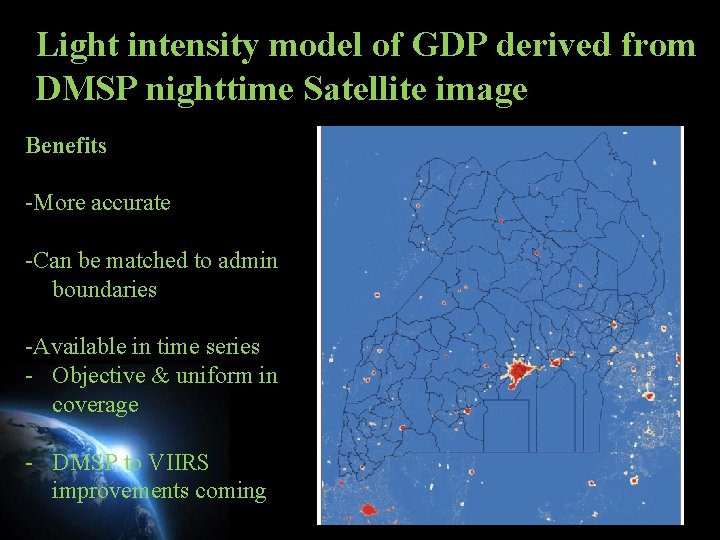 Light intensity model of GDP derived from DMSP nighttime Satellite image

Benefits

-More accurate

-Can be matched to admin boundaries

-Available in time series
- Objective & uniform in coverage

- DMSP to VIIRS improvements coming